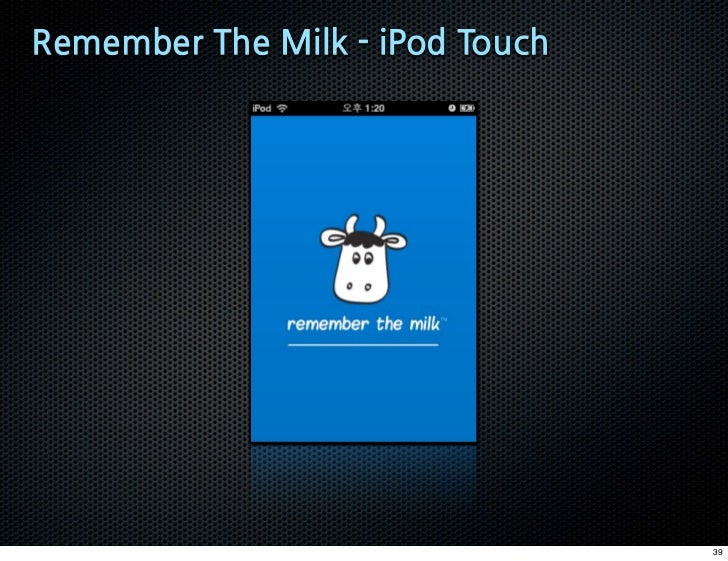 Remember The Milk - iPod Touch

iPod 오후 1:20

remember the milk™

39